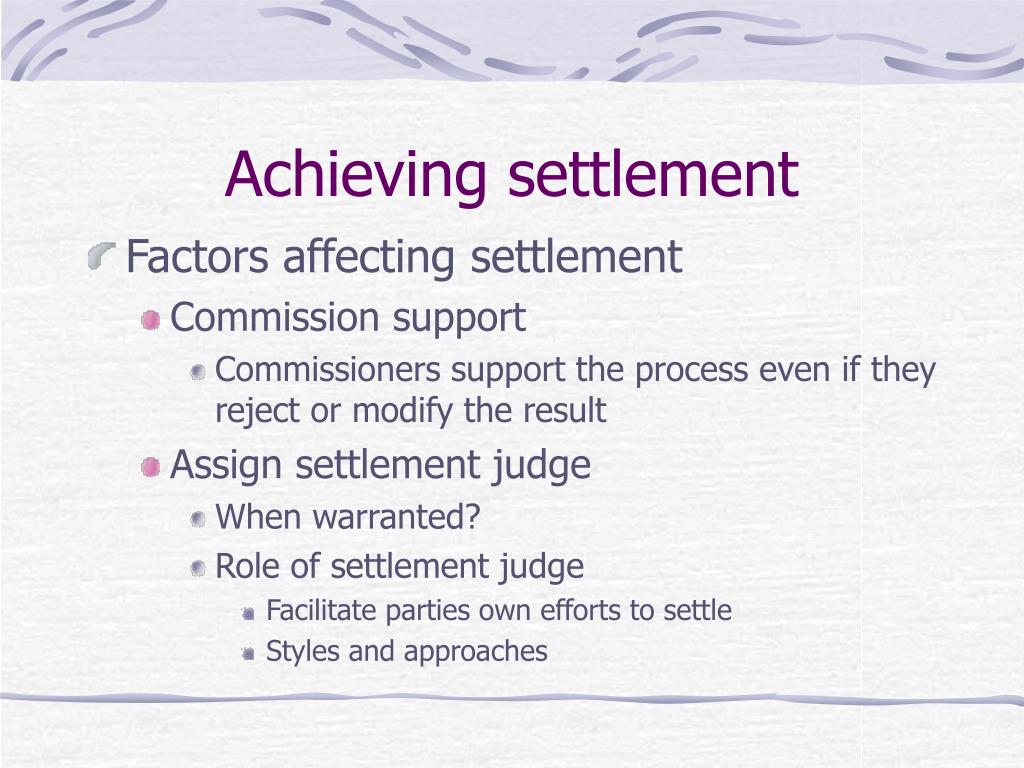 Achieving settlement

Factors affecting settlement

Commission support

Commissioners support the process even if they reject or modify the result

Assign settlement judge

When warranted?

Role of settlement judge

Facilitate parties own efforts to settle

Styles and approaches